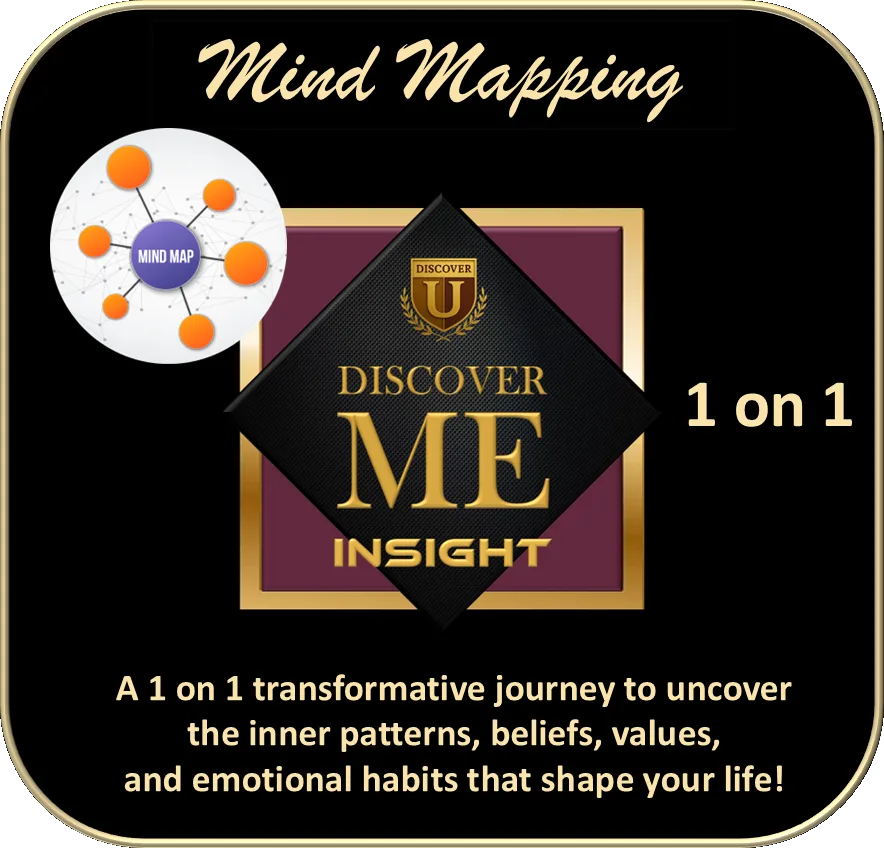 Mind Mapping

MIND MAP

DISCOVER
U

DISCOVER
ME
INSIGHT

1 on 1

A 1 on 1 transformative journey to uncover the inner patterns, beliefs, values, and emotional habits that shape your life!